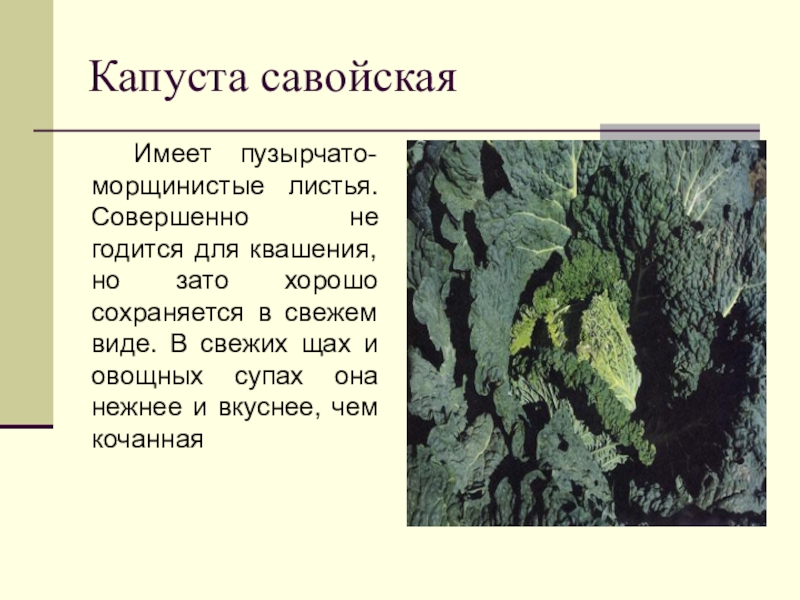 Капуста савойская

Имеет пузырчато-морщинистые листья. Совершенно не годится для квашения, но зато хорошо сохраняется в свежем виде. В свежих щах и овощных супах она нежнее и вкуснее, чем кочанная